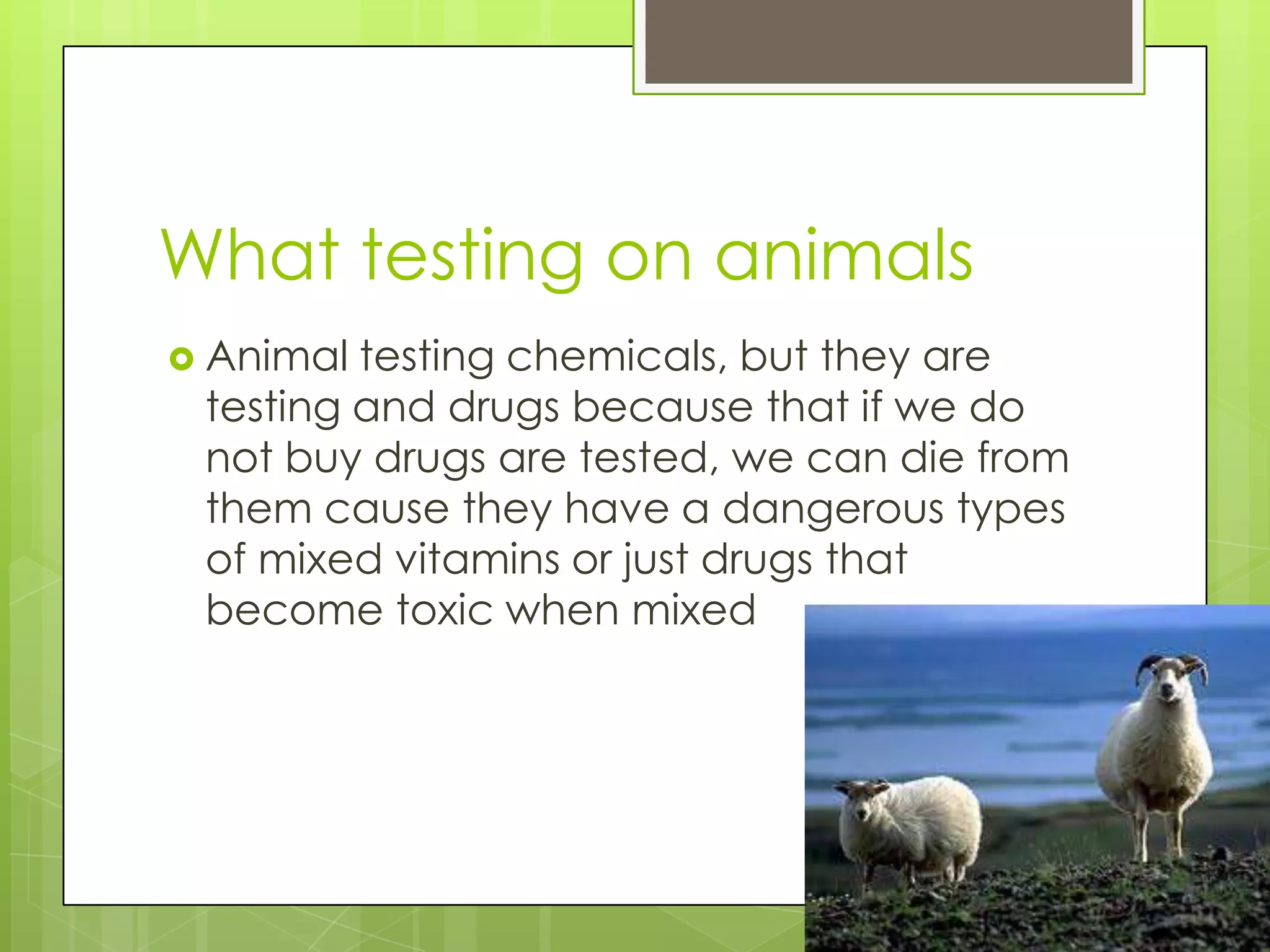 What testing on animals

Animal testing chemicals, but they are testing and drugs because that if we do not buy drugs are tested, we can die from them cause they have a dangerous types of mixed vitamins or just drugs that become toxic when mixed